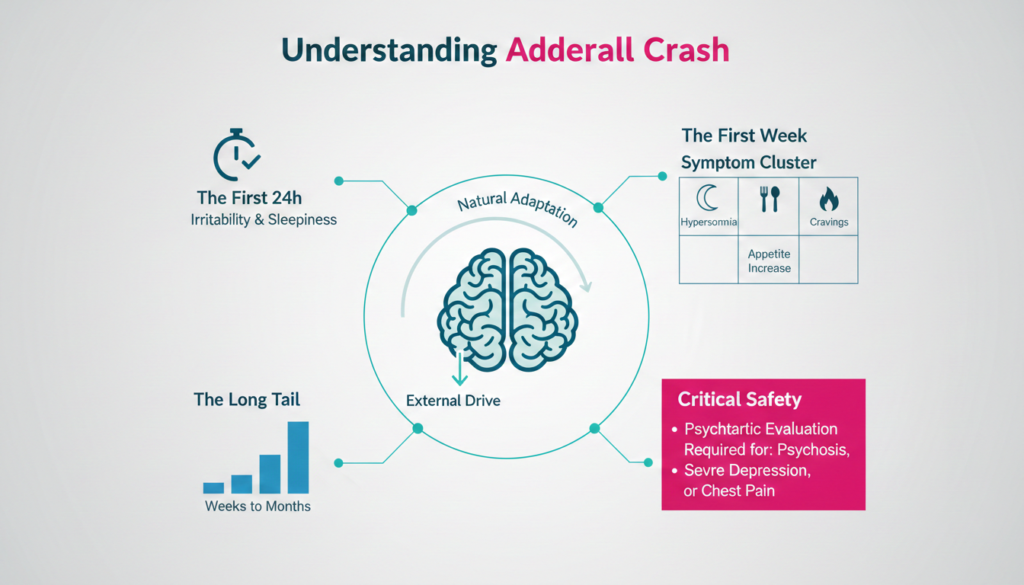 Understanding Adderall Crash

The First 24h
Irritability & Sleepiness

Natural Adaptation

External Drive

The First Week
Symptom Cluster

| Hypersomnia | | Cravings |
|---|---|---|
| | Appetite Increase | |

The Long Tail

Weeks to Months

Critical Safety

• Psychtartic Evaluation Required for: Psychosis,
• Sevre Depression, or Chest Pain